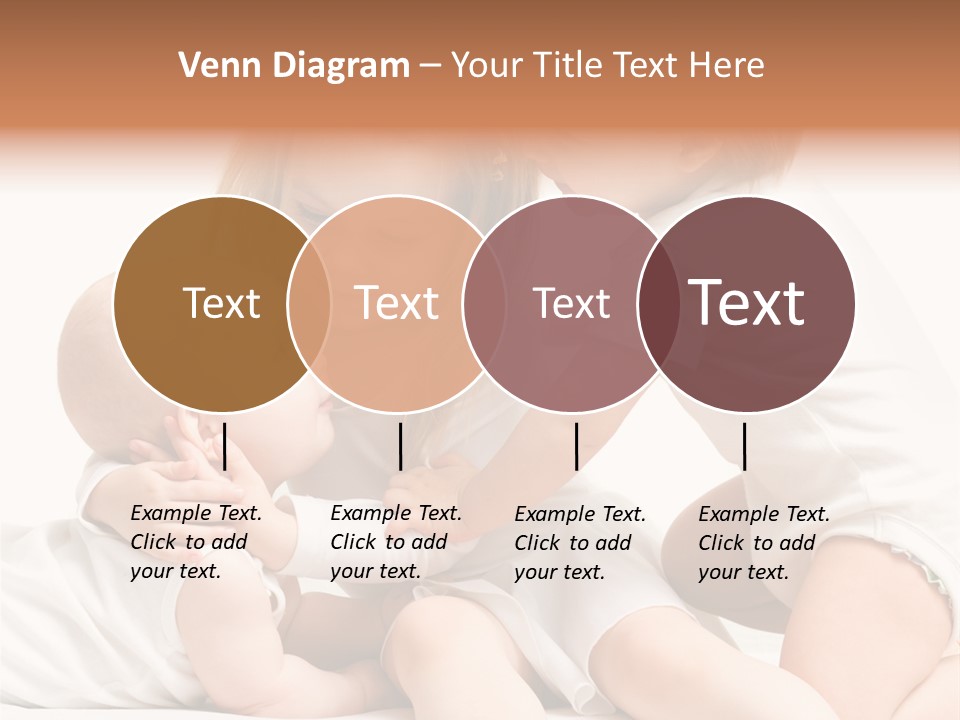 Venn Diagram – Your Title Text Here

Text

Text

Text

Text

Example Text. Click to add your text.

Example Text. Click to add your text.

Example Text. Click to add your text.

Example Text. Click to add your text.